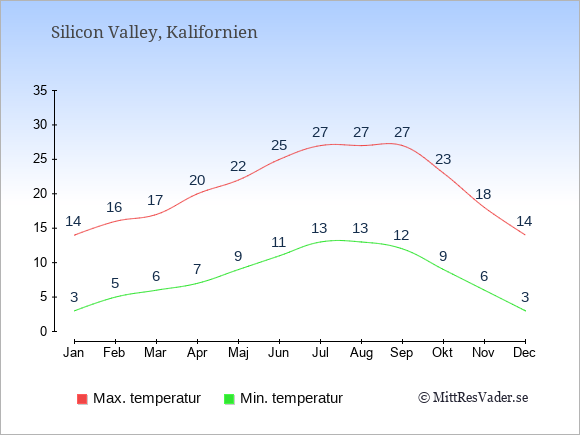 Silicon Valley, Kalifornien

35
30
25
20
15
10
5
0

14 16 17 20 22 25 27 27 27 23 18 14

3 5 6 7 9 11 13 13 12 9 6 3

Jan Feb Mar Apr Maj Jun Jul Aug Sep Okt Nov Dec

Max. temperatur
Min. temperatur
© MittResVader.se